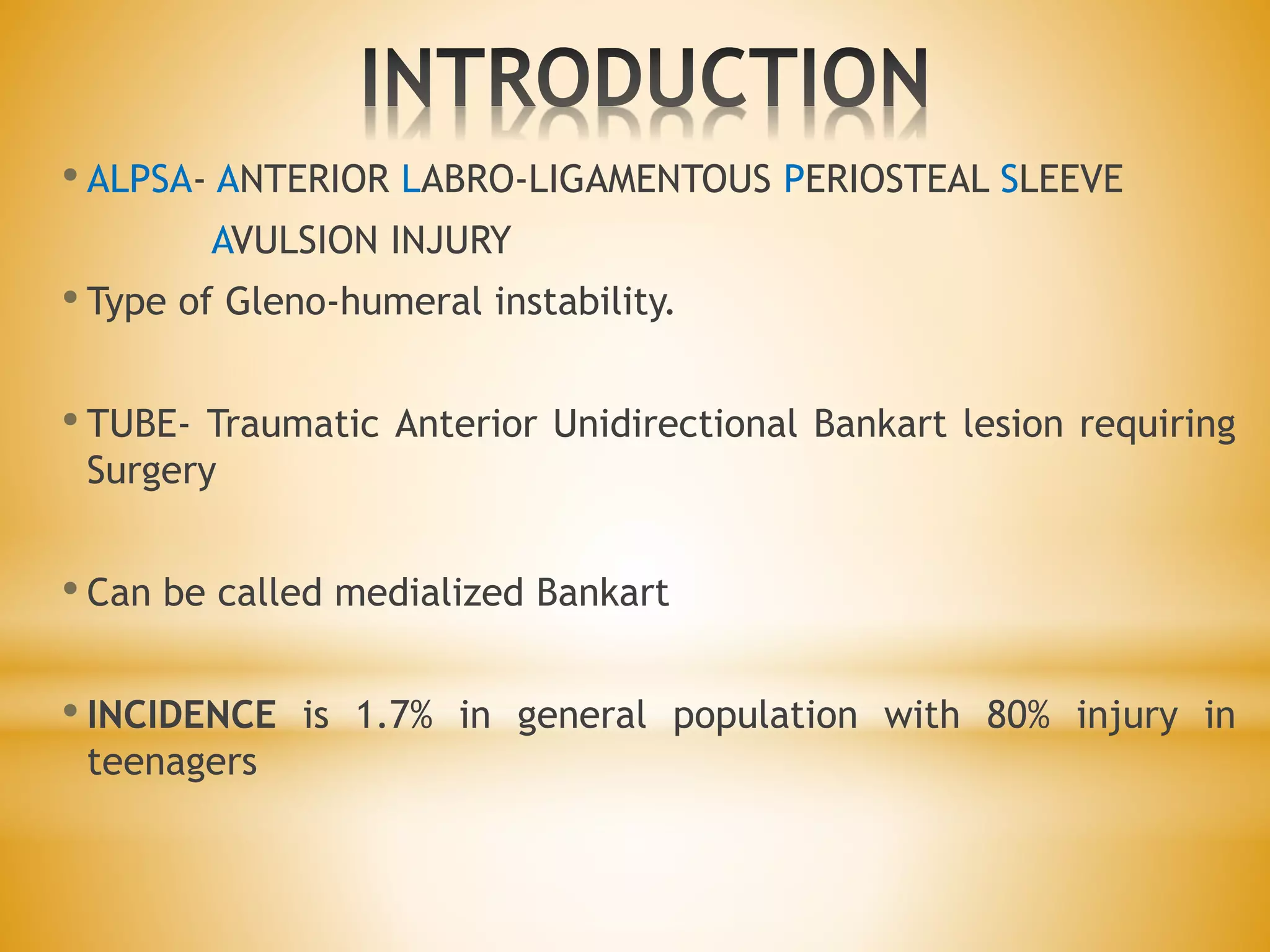 INTRODUCTION

• ALPSA- ANTERIOR LABRO-LIGAMENTOUS PERIOSTEAL SLEEVE AVULSION INJURY

• Type of Gleno-humeral instability.

• TUBE- Traumatic Anterior Unidirectional Bankart lesion requiring Surgery

• Can be called medialized Bankart

• INCIDENCE is 1.7% in general population with 80% injury in teenagers